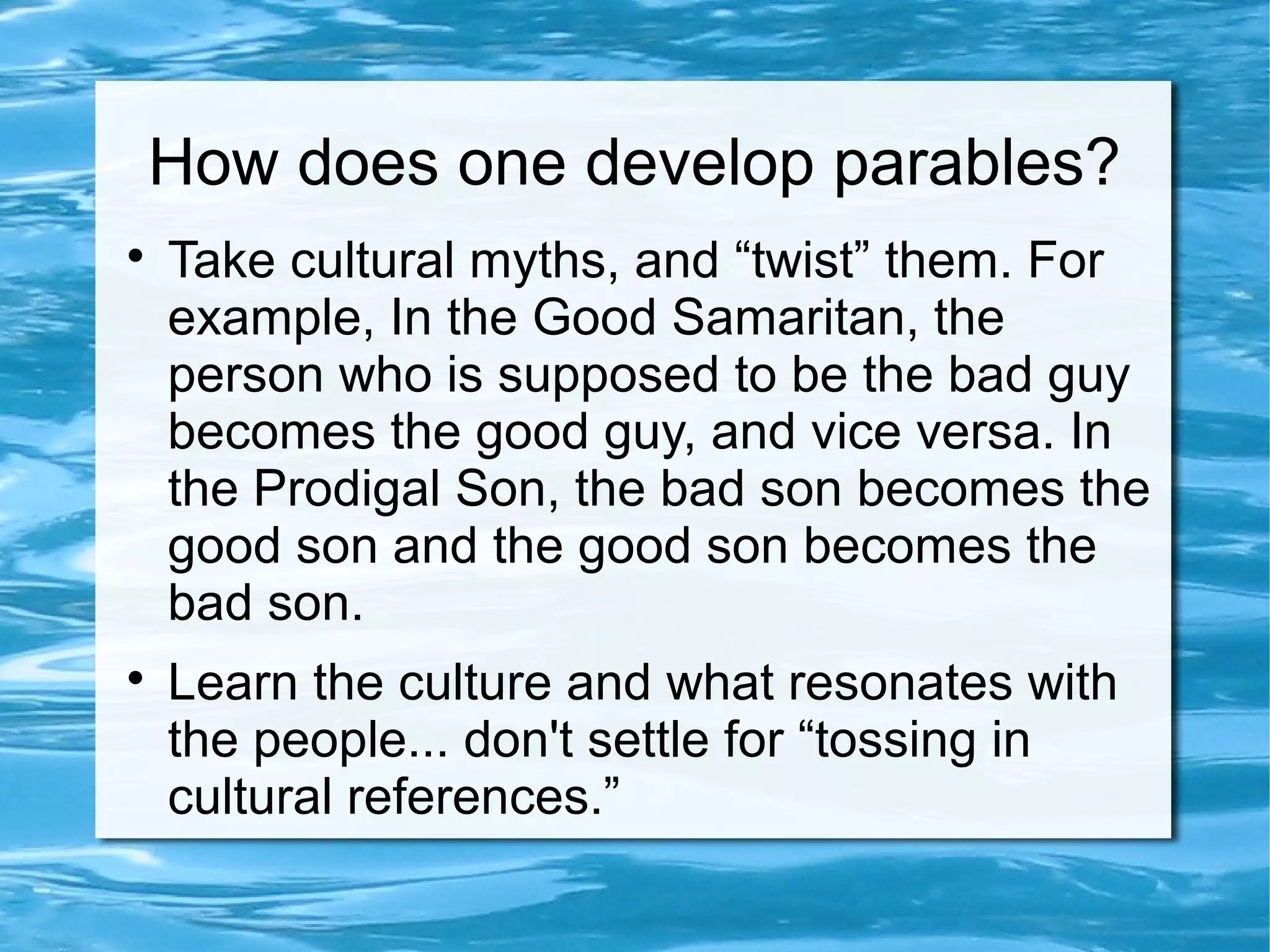 How does one develop parables?

• Take cultural myths, and “twist” them. For example, In the Good Samaritan, the person who is supposed to be the bad guy becomes the good guy, and vice versa. In the Prodigal Son, the bad son becomes the good son and the good son becomes the bad son.

• Learn the culture and what resonates with the people... don't settle for “tossing in cultural references.”